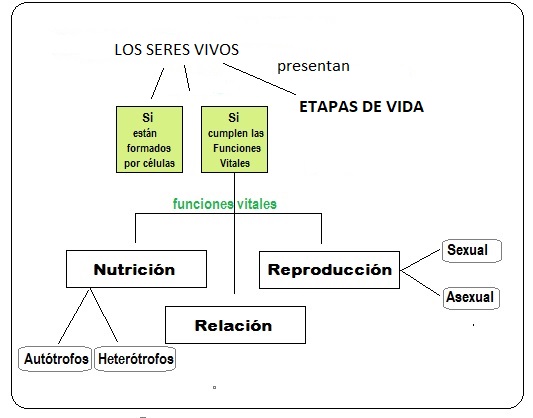 LOS SERES VIVOS

presentan

ETAPAS DE VIDA

Si están formados por células

Si cumplen las Funciones Vitales

funciones vitales

Nutrición

Reproducción

Sexual

Asexual

Relación

Autótrofos

Heterótrofos